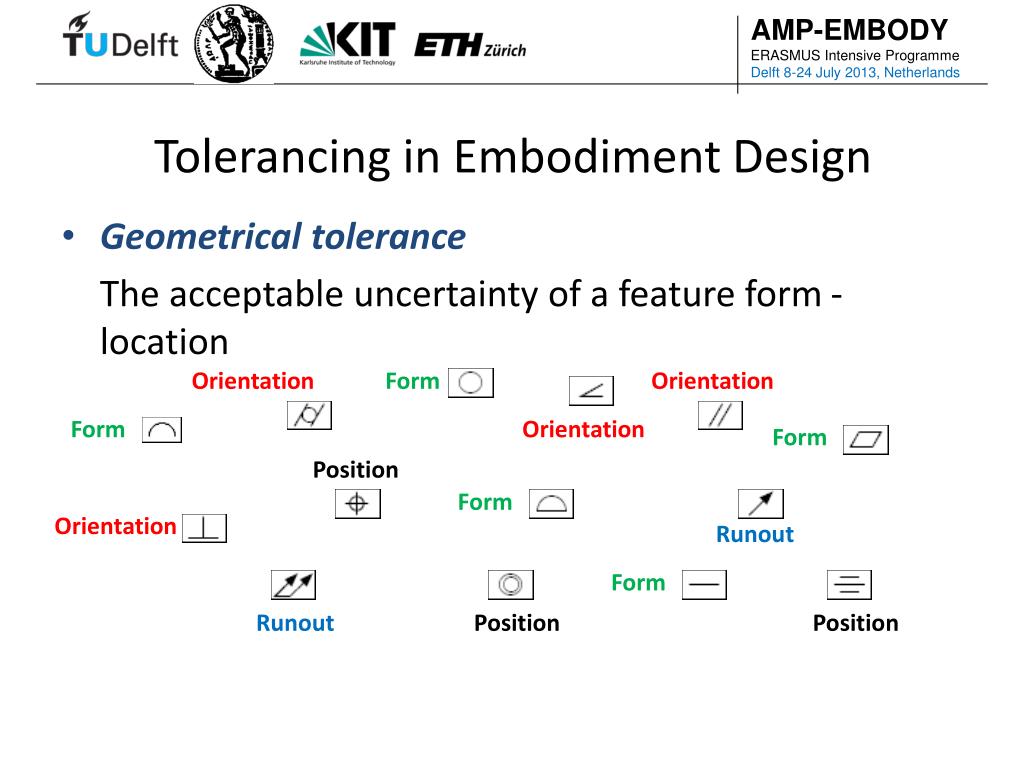 TUDelft KIT Karlsruhe Institute of Technology ETH Zürich

AMP-EMBODY
ERASMUS Intensive Programme
Delft 8-24 July 2013, Netherlands

Tolerancing in Embodiment Design

• Geometrical tolerance
The acceptable uncertainty of a feature form - location

Orientation Form Orientation

Form Orientation Form

Position

Form

Orientation Runout

Form

Runout Position Position